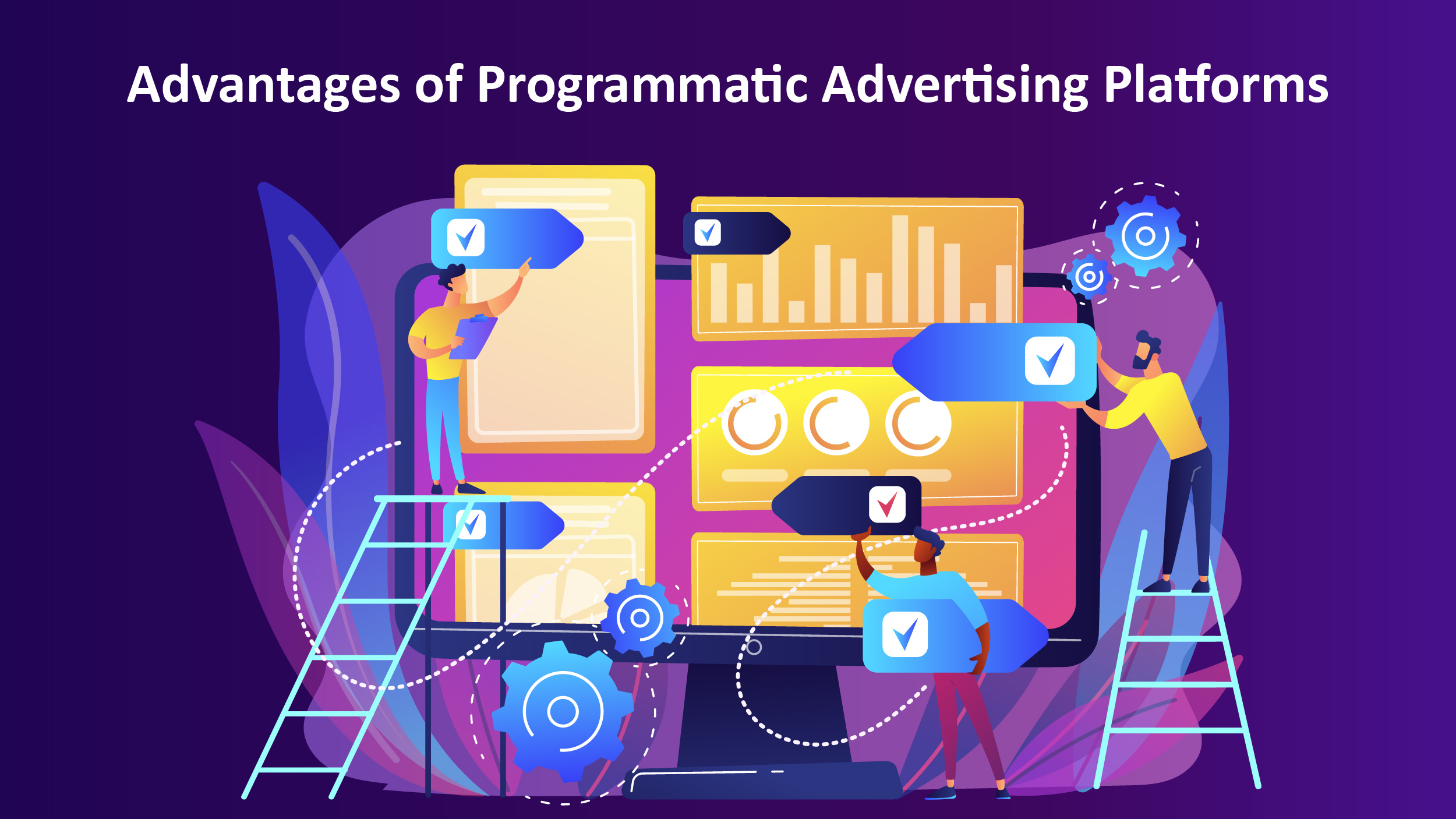 Advantages of Programmatic Advertising Platforms